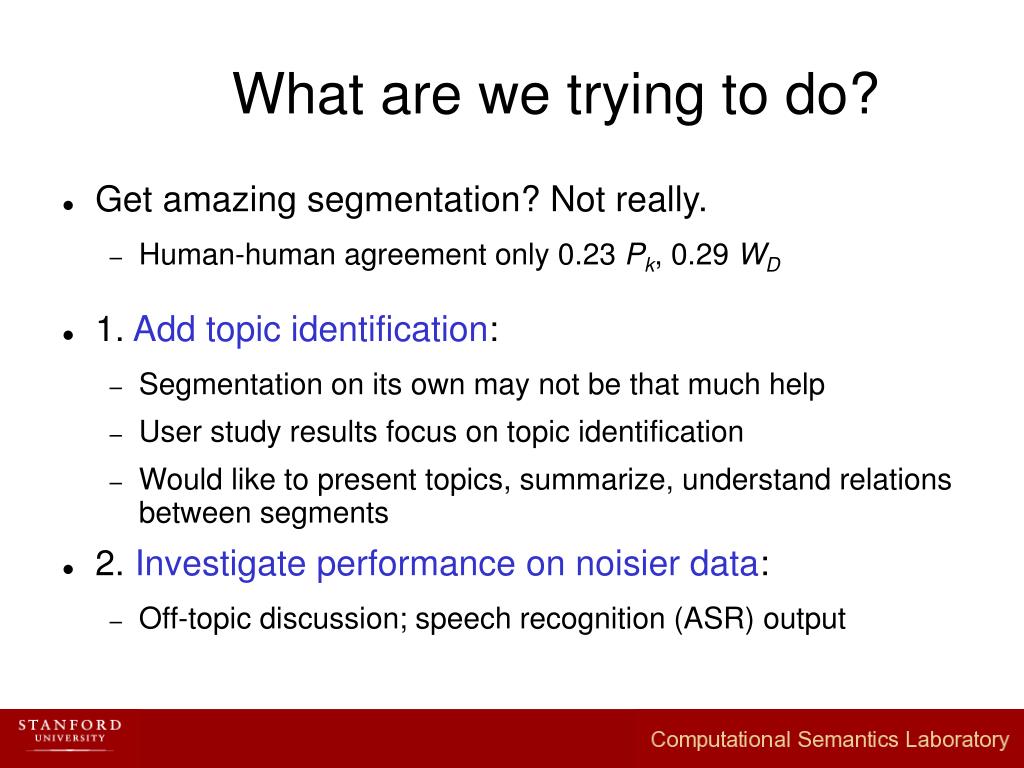 What are we trying to do?

- Get amazing segmentation? Not really.
  - Human-human agreement only 0.23 $P_k$, 0.29 $W_D$
- 1. Add topic identification:
  - Segmentation on its own may not be that much help
  - User study results focus on topic identification
  - Would like to present topics, summarize, understand relations between segments
- 2. Investigate performance on noisier data:
  - Off-topic discussion; speech recognition (ASR) output

STANFORD UNIVERSITY

Computational Semantics Laboratory